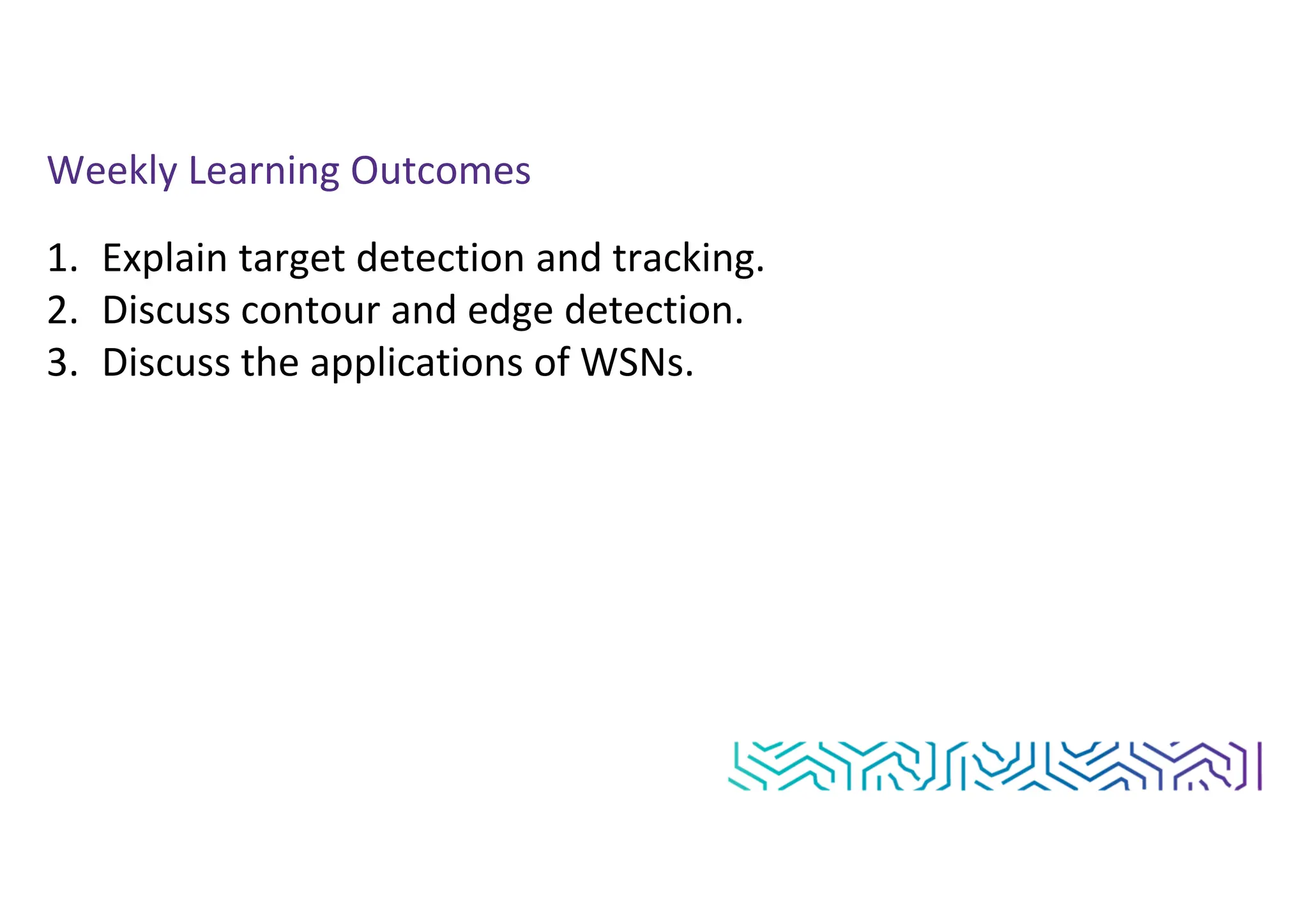 Weekly Learning Outcomes

1. Explain target detection and tracking.
2. Discuss contour and edge detection.
3. Discuss the applications of WSNs.